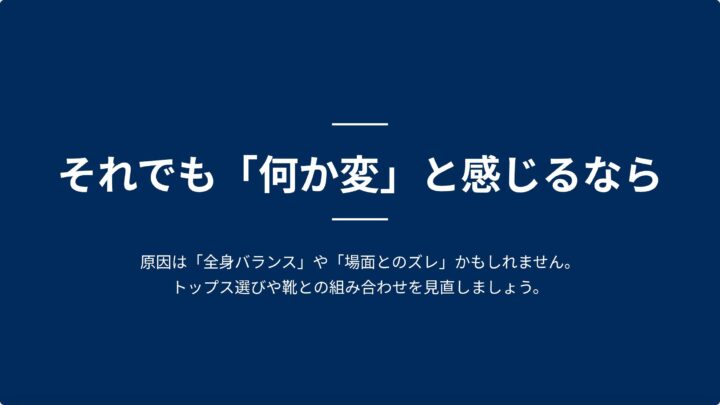 それでも「何か変」と感じるなら

原因は「全身バランス」や「場面とのズレ」かもしれません。
トップス選びや靴との組み合わせを見直しましょう。